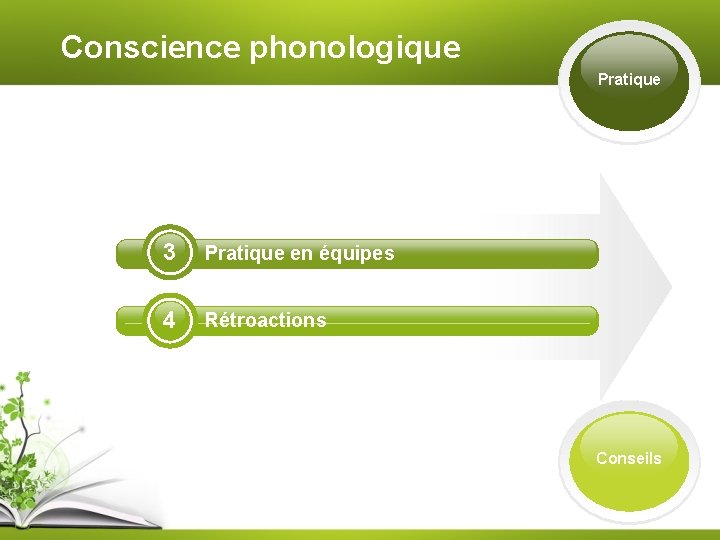 Conscience phonologique

Pratique

3 Pratique en équipes

4 Rétroactions

Conseils